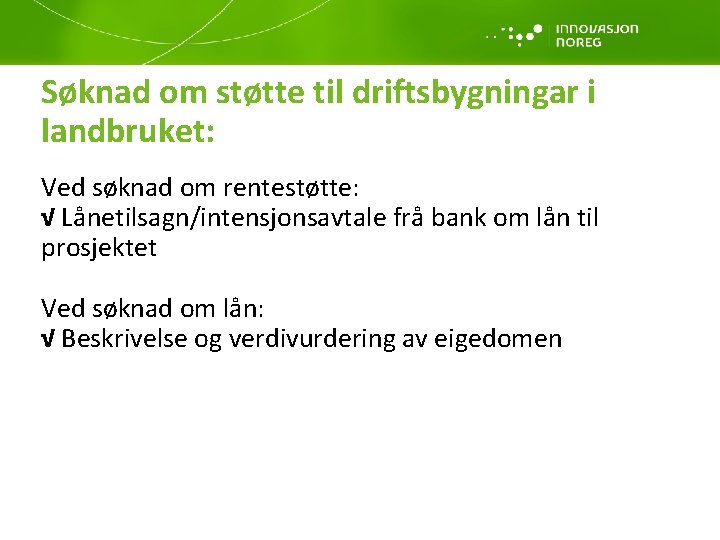 INNOVASJON NOREG

Søknad om støtte til driftsbygningar i landbruket:

Ved søknad om rentestøtte:
√ Lånetilsagn/intensjonsavtale frå bank om lån til prosjektet

Ved søknad om lån:
√ Beskrivelse og verdivurdering av eigedomen